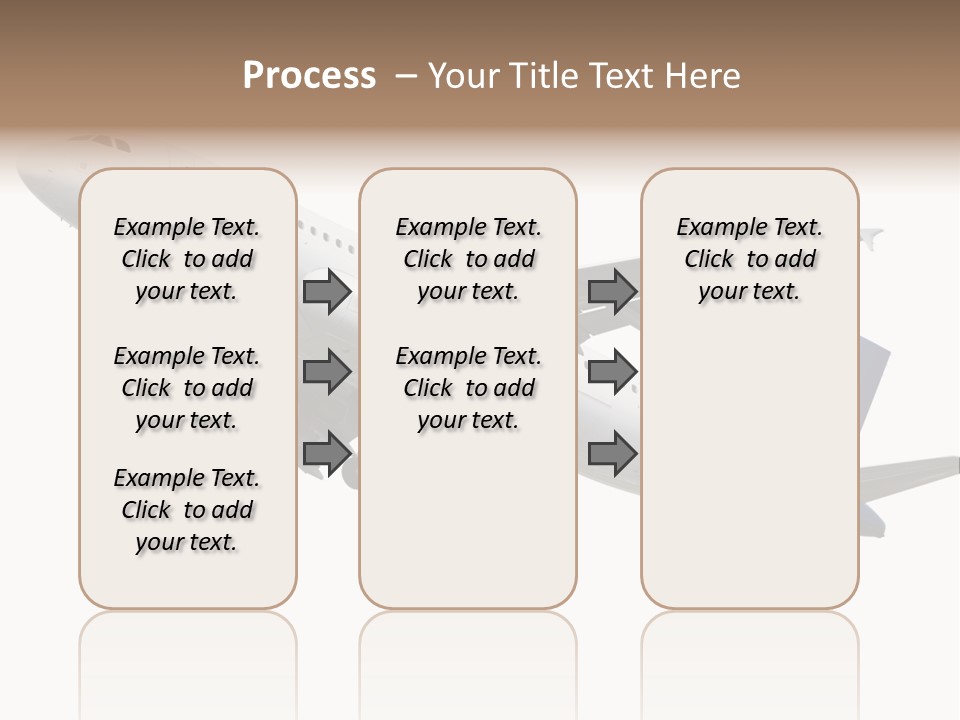 Process – Your Title Text Here

Example Text. Click to add your text.

Example Text. Click to add your text.

Example Text. Click to add your text.

Example Text. Click to add your text.

Example Text. Click to add your text.

Example Text. Click to add your text.